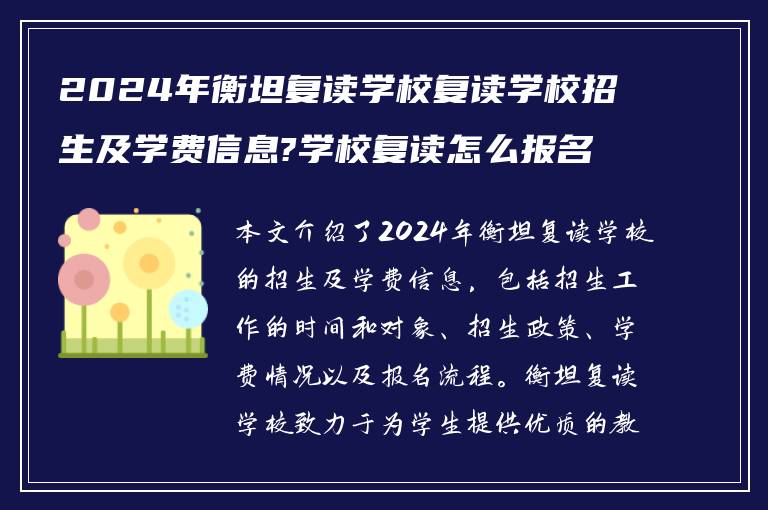 2024年衡坦复读学校复读学校招生及学费信息?学校复读怎么报名

本文介绍了2024年衡坦复读学校的招生及学费信息，包括招生工作的时间和对象、招生政策、学费情况以及报名流程。衡坦复读学校致力于为学生提供优质的教